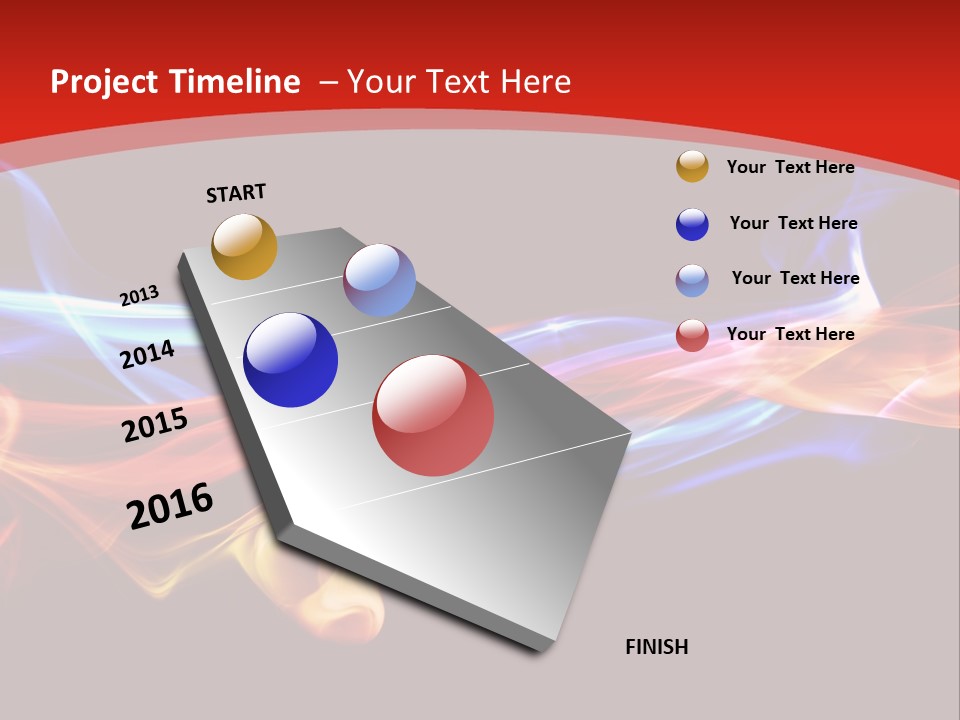 Project Timeline – Your Text Here

START

2013

2014

2015

2016

FINISH

Your Text Here

Your Text Here

Your Text Here

Your Text Here